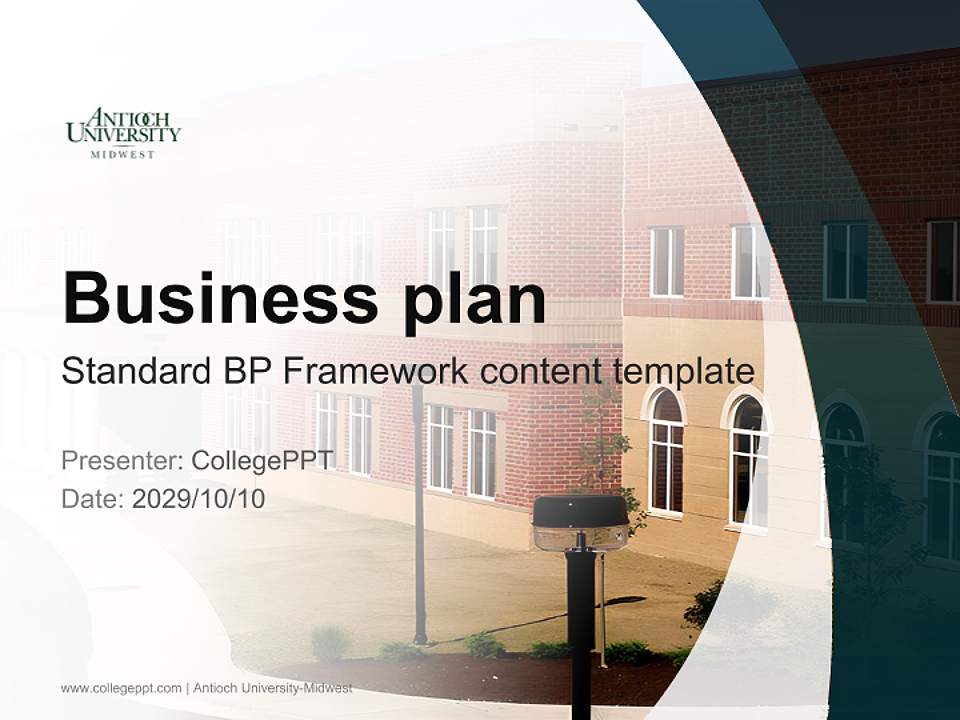 ANTIOCH UNIVERSITY
MIDWEST

Business plan

Standard BP Framework content template

Presenter: CollegePPT
Date: 2029/10/10

www.collegeppt.com | Antioch University-Midwest